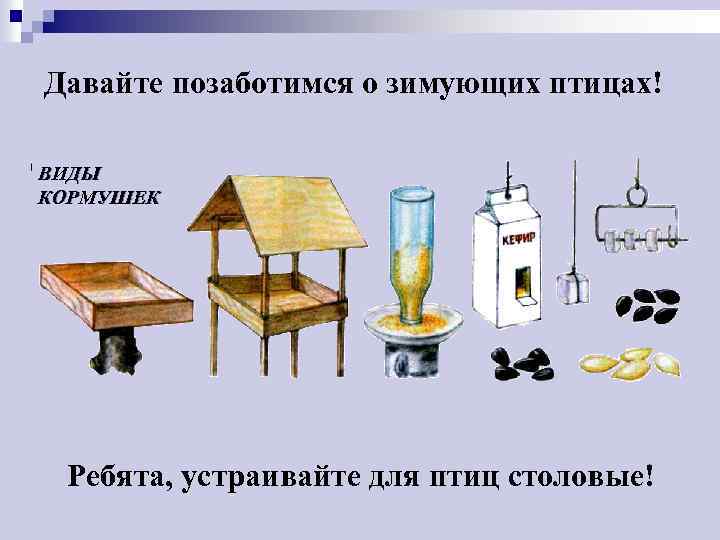 Давайте позаботимся о зимующих птицах!

ВИДЫ КОРМУШЕК

КЕФИР

Ребята, устраивайте для птиц столовые!